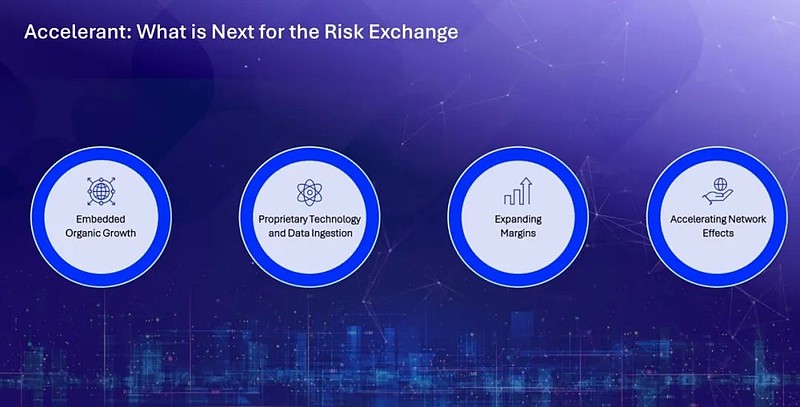 Accelerant: What is Next for the Risk Exchange

Embedded Organic Growth

Proprietary Technology and Data Ingestion

Expanding Margins

Accelerating Network Effects